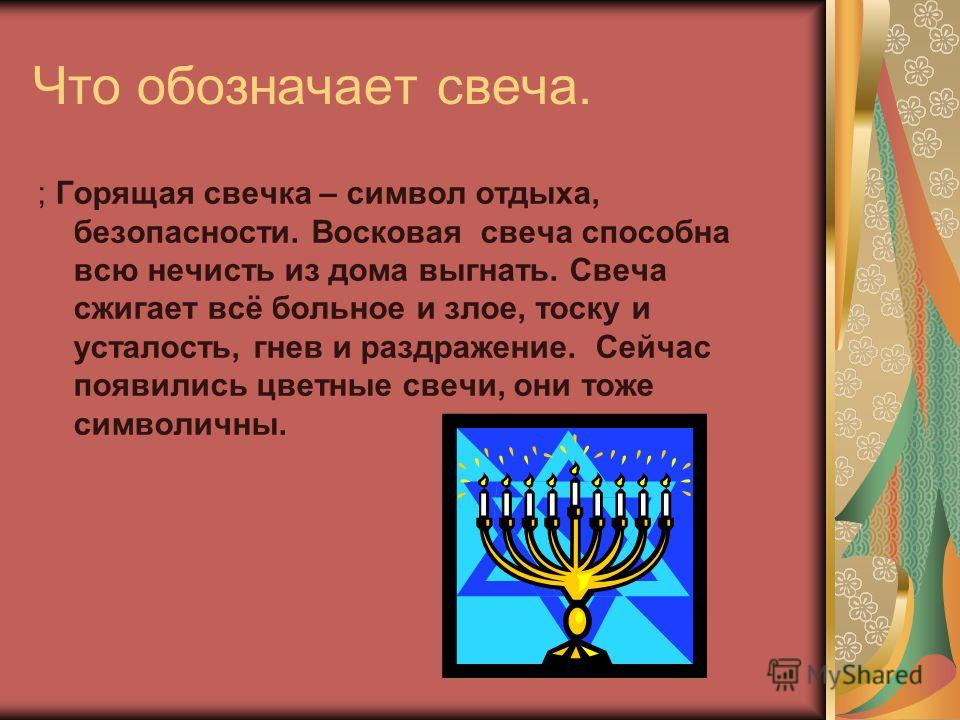 Что обозначает свеча.

; Горящая свечка – символ отдыха, безопасности. Восковая свеча способна всю нечисть из дома выгнать. Свеча сжигает всё больное и злое, тоску и усталость, гнев и раздражение. Сейчас появились цветные свечи, они тоже символичны.

MyShared